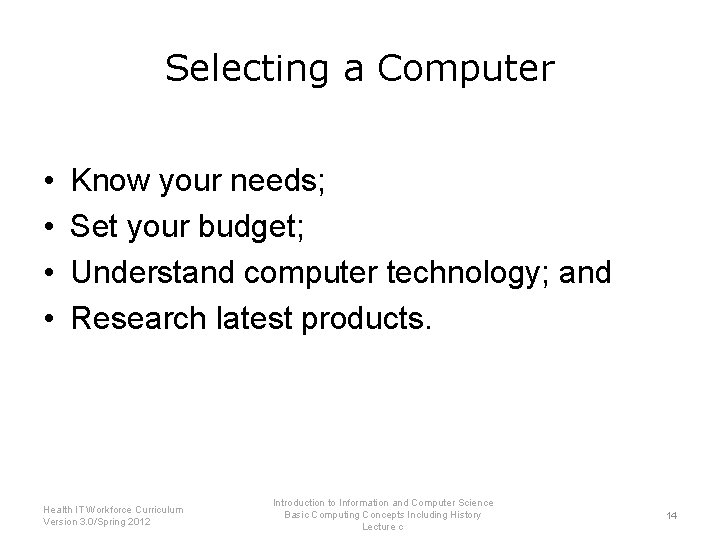 Selecting a Computer

• Know your needs;
• Set your budget;
• Understand computer technology; and
• Research latest products.

Health IT Workforce Curriculum
Version 3.0/Spring 2012

Introduction to Information and Computer Science
Basic Computing Concepts Including History
Lecture c

14